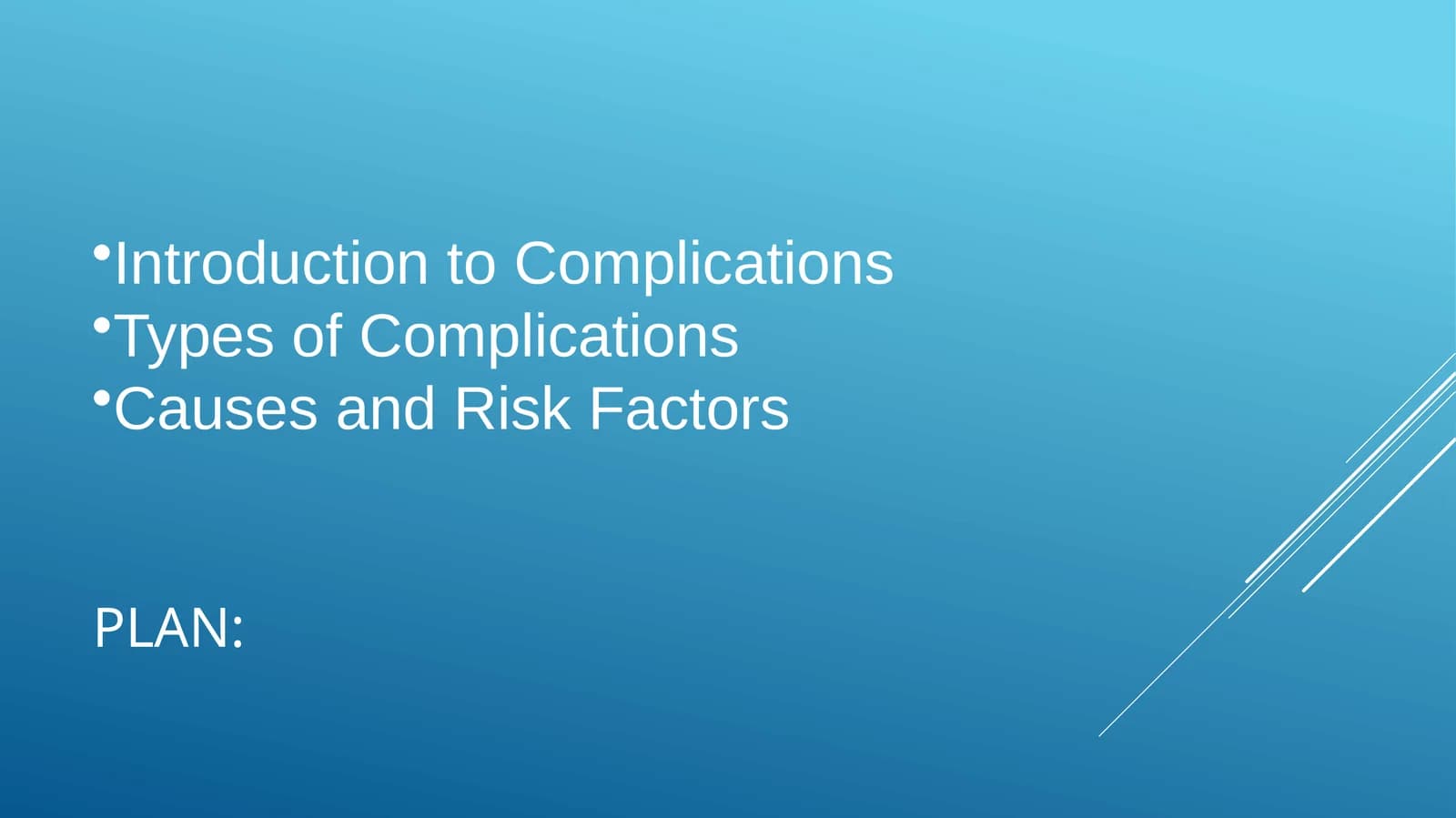 •Introduction to Complications
•Types of Complications
•Causes and Risk Factors

PLAN: